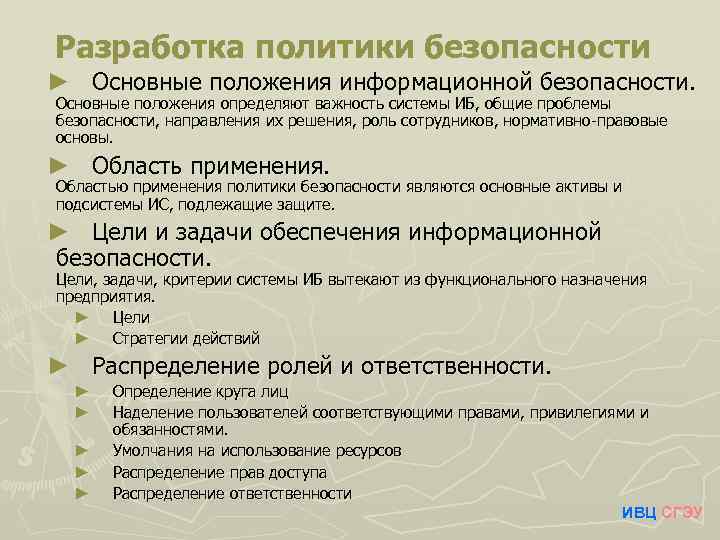 Разработка политики безопасности

► Основные положения информационной безопасности.
Основные положения определяют важность системы ИБ, общие проблемы безопасности, направления их решения, роль сотрудников, нормативно-правовые основы.

► Область применения.
Областью применения политики безопасности являются основные активы и подсистемы ИС, подлежащие защите.

► Цели и задачи обеспечения информационной безопасности.
Цели, задачи, критерии системы ИБ вытекают из функционального назначения предприятия.
► Цели
► Стратегии действий

► Распределение ролей и ответственности.
► Определение круга лиц
► Наделение пользователей соответствующими правами, привилегиями и обязанностями.
► Умолчания на использование ресурсов
► Распределение прав доступа
► Распределение ответственности

ИВЦ СГЭУ